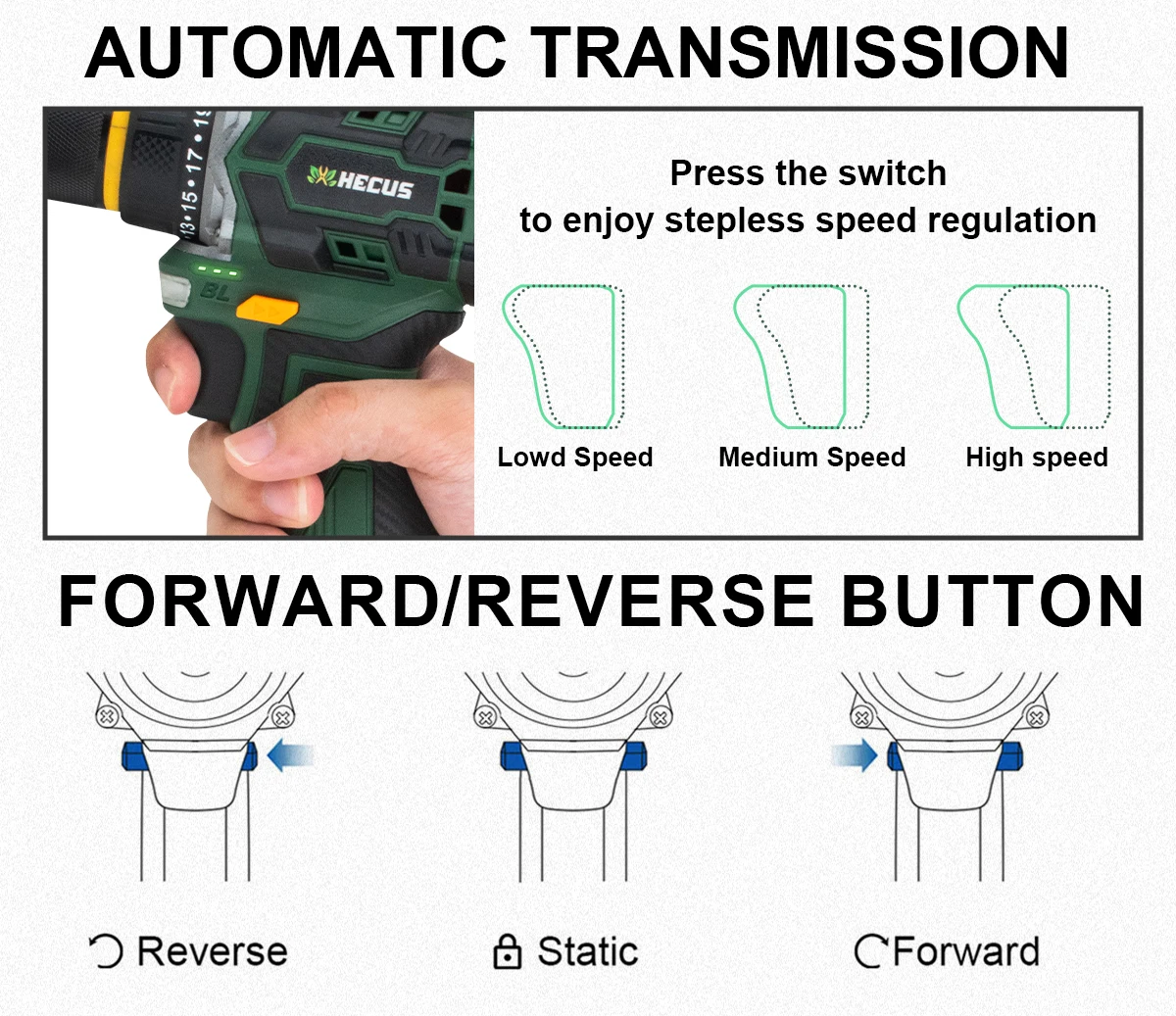 AUTOMATIC TRANSMISSION

13•15•17•19

HECUS

BL

Press the switch
to enjoy stepless speed regulation

Lowd Speed

Medium Speed

High speed

FORWARD/REVERSE BUTTON

Reverse

Static

Forward